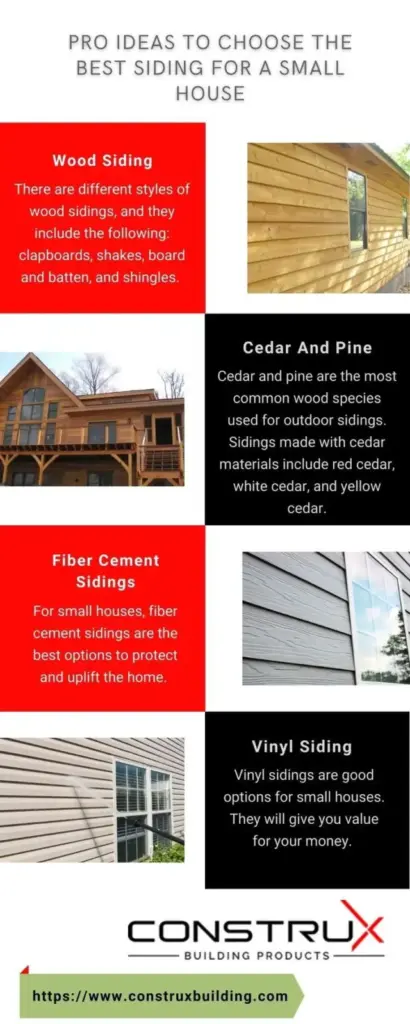 PRO IDEAS TO CHOOSE THE BEST SIDING FOR A SMALL HOUSE

Wood Siding

There are different styles of wood sidings, and they include the following: clapboards, shakes, board and batten, and shingles.

Cedar And Pine

Cedar and pine are the most common wood species used for outdoor sidings. Sidings made with cedar materials include red cedar, white cedar, and yellow cedar.

Fiber Cement Sidings

For small houses, fiber cement sidings are the best options to protect and uplift the home.

Vinyl Siding

Vinyl sidings are good options for small houses. They will give you value for your money.

CONSTRUX

BUILDING PRODUCTS

https://www.construxbuilding.com